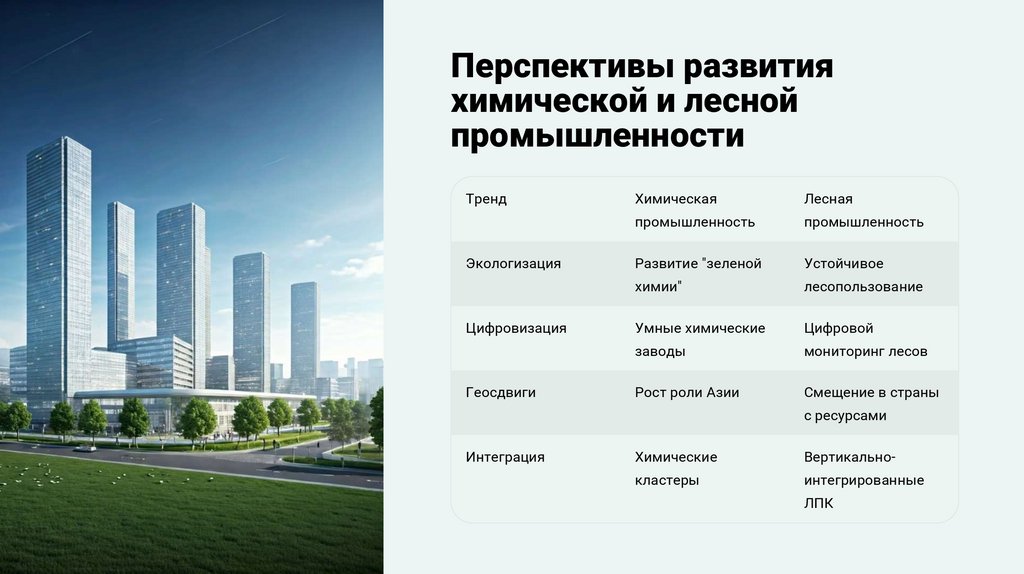 Перспективы развития химической и лесной промышленности

| Тренд | Химическая промышленность | Лесная промышленность |
|---|---|---|
| Экологизация | Развитие "зеленой химии" | Устойчивое лесопользование |
| Цифровизация | Умные химические заводы | Цифровой мониторинг лесов |
| Геосдвиги | Рост роли Азии | Смещение в страны с ресурсами |
| Интеграция | Химические кластеры | Вертикально-интегрированные ЛПК |